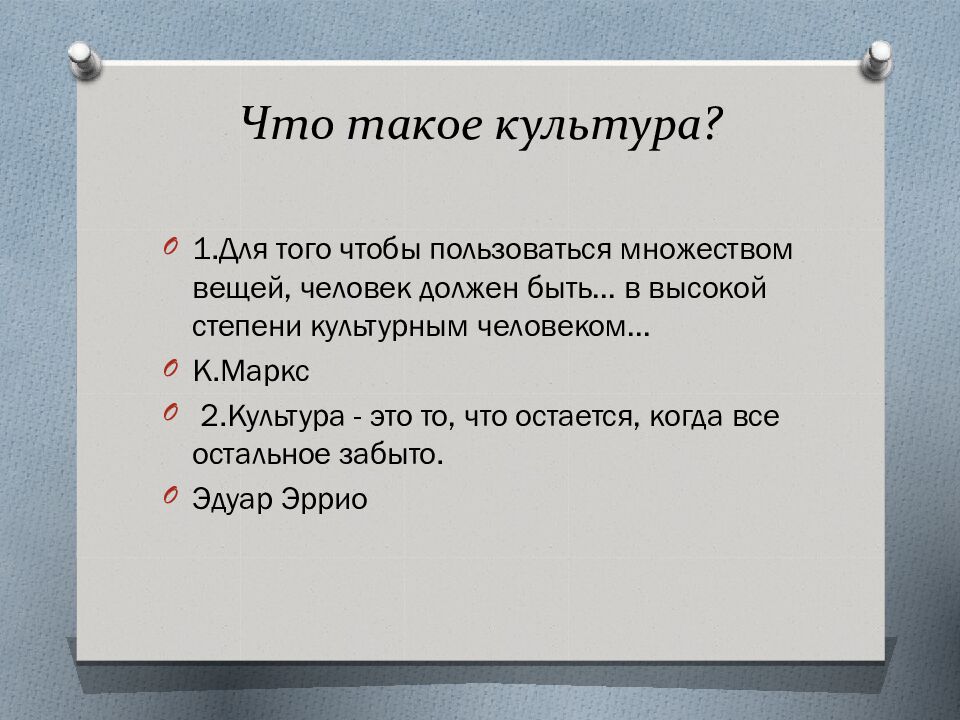 Что такое культура?

1.Для того чтобы пользоваться множеством вещей, человек должен быть… в высокой степени культурным человеком…

К.Маркс

2.Культура - это то, что остается, когда все остальное забыто.

Эдуар Эррио